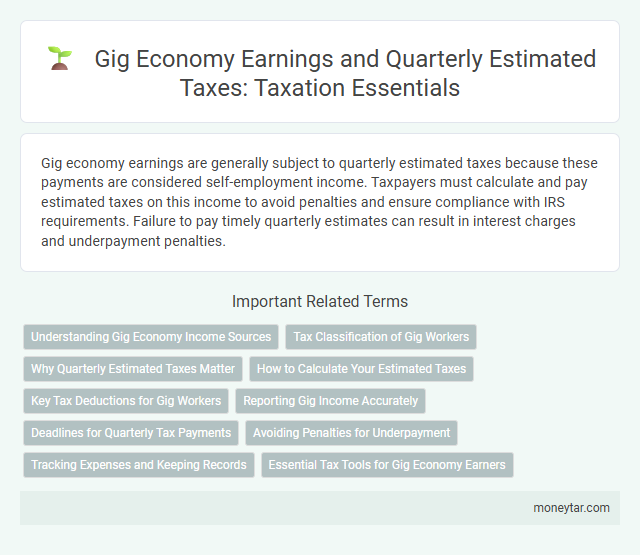 Gig Economy Earnings and Quarterly Estimated Taxes: Taxation Essentials

Gig economy earnings are generally subject to quarterly estimated taxes because these payments are considered self-employment income. Taxpayers must calculate and pay estimated taxes on this income to avoid penalties and ensure compliance with IRS requirements. Failure to pay timely quarterly estimates can result in interest charges and underpayment penalties.

Important Related Terms

Understanding Gig Economy Income Sources

Tax Classification of Gig Workers

Why Quarterly Estimated Taxes Matter

How to Calculate Your Estimated Taxes

Key Tax Deductions for Gig Workers

Reporting Gig Income Accurately

Deadlines for Quarterly Tax Payments

Avoiding Penalties for Underpayment

Tracking Expenses and Keeping Records

Essential Tax Tools for Gig Economy Earners

moneytar.com